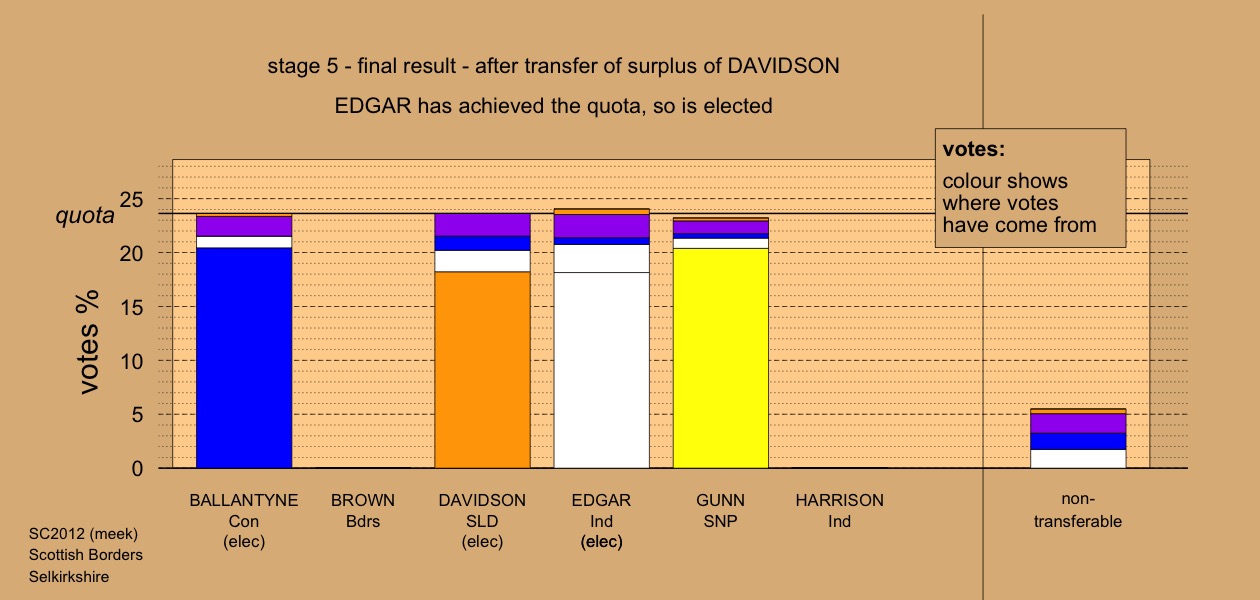 stage 5 - final result - after transfer of surplus of DAVIDSON

EDGAR has achieved the quota, so is elected

votes:
colour shows where votes have come from

quota

votes %

25
20
15
10
5
0

BALLANTYNE
Con
(elec)

BROWN
Bdrs

DAVIDSON
SLD
(elec)

EDGAR
Ind
(elec)

GUNN
SNP

HARRISON
Ind

non-transferable

SC2012 (meek)
Scottish Borders
Selkirkshire